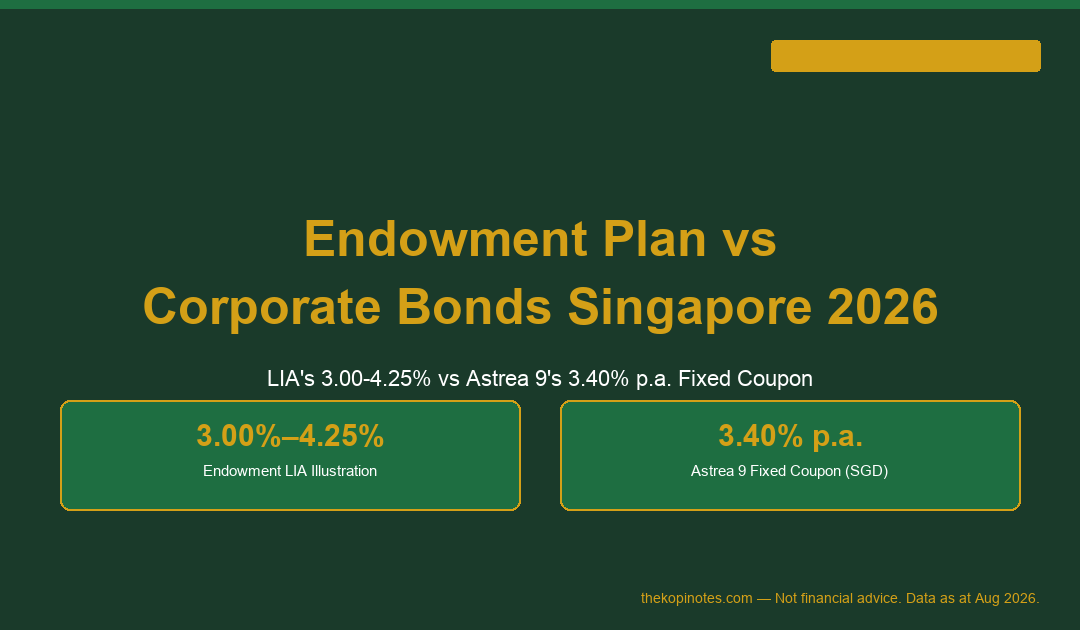 Endowment Plan vs
Corporate Bonds Singapore 2026

LIA's 3.00-4.25% vs Astrea 9's 3.40% p.a. Fixed Coupon

3.00%–4.25%
Endowment LIA Illustration

3.40% p.a.
Astrea 9 Fixed Coupon (SGD)

thekopinotes.com — Not financial advice. Data as at Aug 2026.